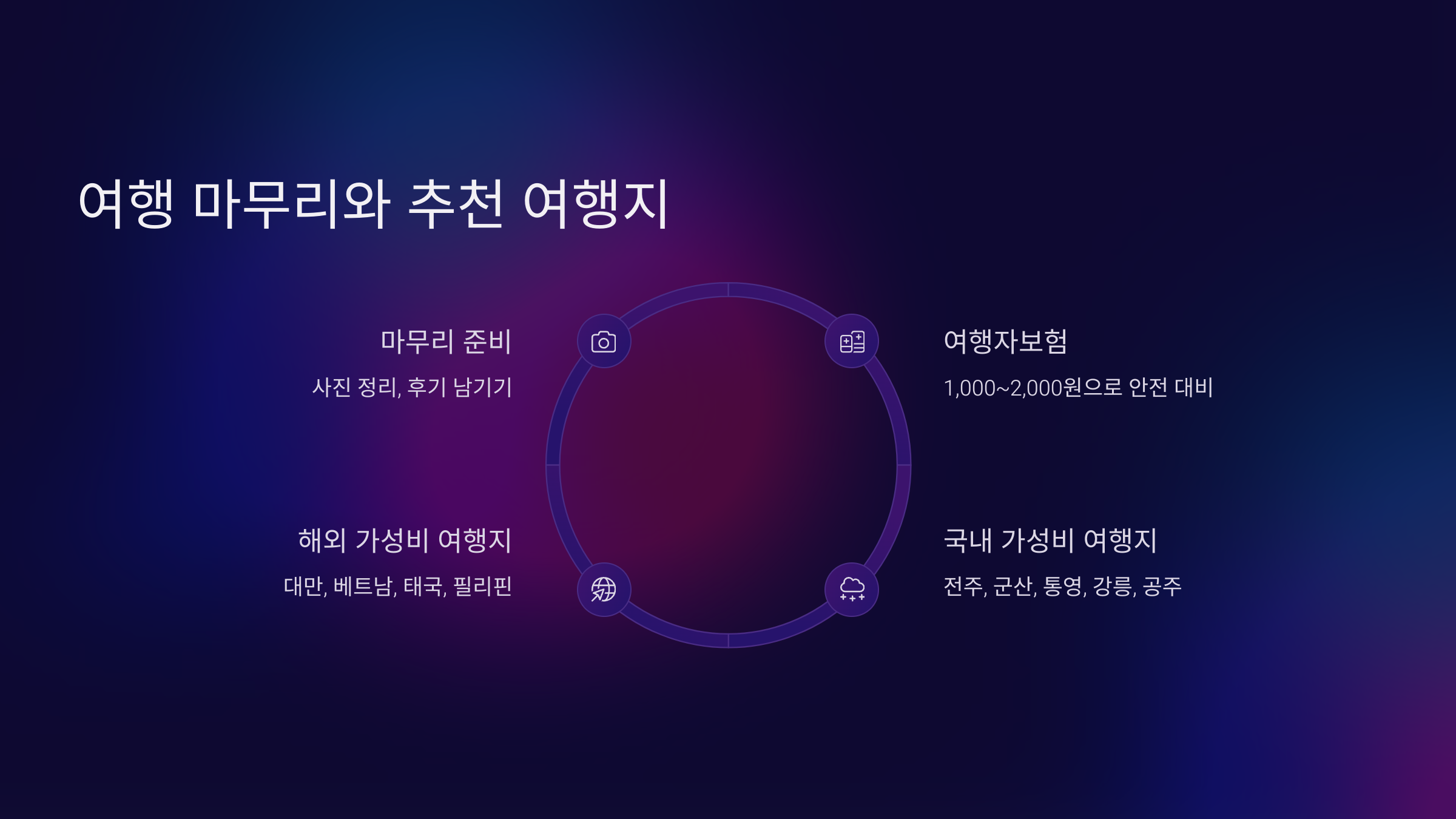 여행 마무리와 추천 여행지

마무리 준비

사진 정리, 후기 남기기

여행자보험

1,000~2,000원으로 안전 대비

해외 가성비 여행지

대만, 베트남, 태국, 필리핀

국내 가성비 여행지

전주, 군산, 통영, 강릉, 공주